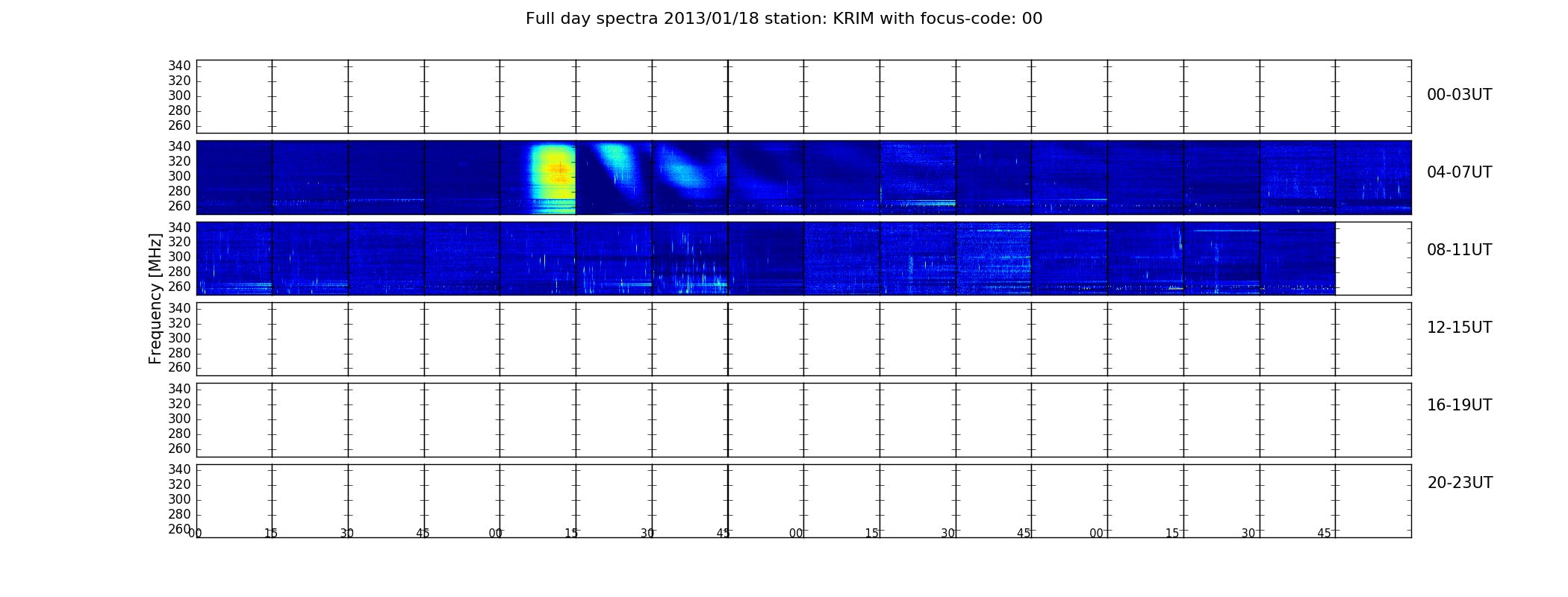 Full day spectra 2013/01/18 station: KRIM with focus-code: 00

340
320
300
280
260
00-03UT

340
320
300
280
260
04-07UT

340
320
300
280
260
08-11UT

Frequency [MHz]

340
320
300
280
260
12-15UT

340
320
300
280
260
16-19UT

340
320
300
280
260
20-23UT

00 15 30 45 00 15 30 45 00 15 30 45 00 15 30 45